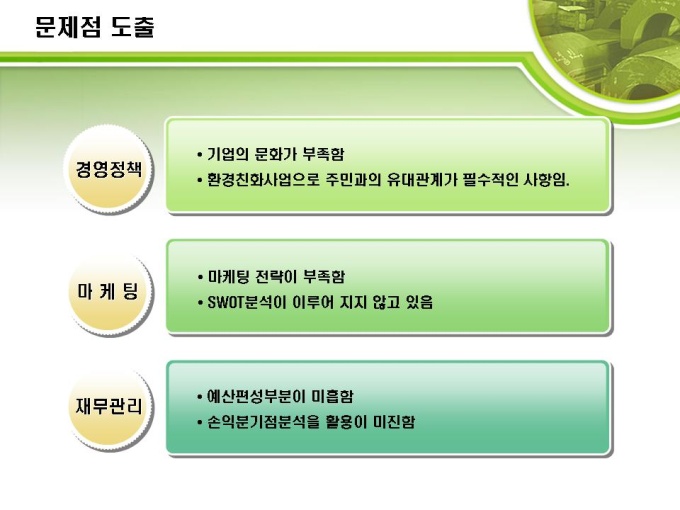 문제점 도출

경영정책

• 기업의 문화가 부족함
• 환경친화사업으로 주민과의 유대관계가 필수적인 사항임.

마 케 팅

• 마케팅 전략이 부족함
• SWOT분석이 이루어 지지 않고 있음

재무관리

• 예산편성부분이 미흡함
• 손익분기점분석을 활용이 미진함